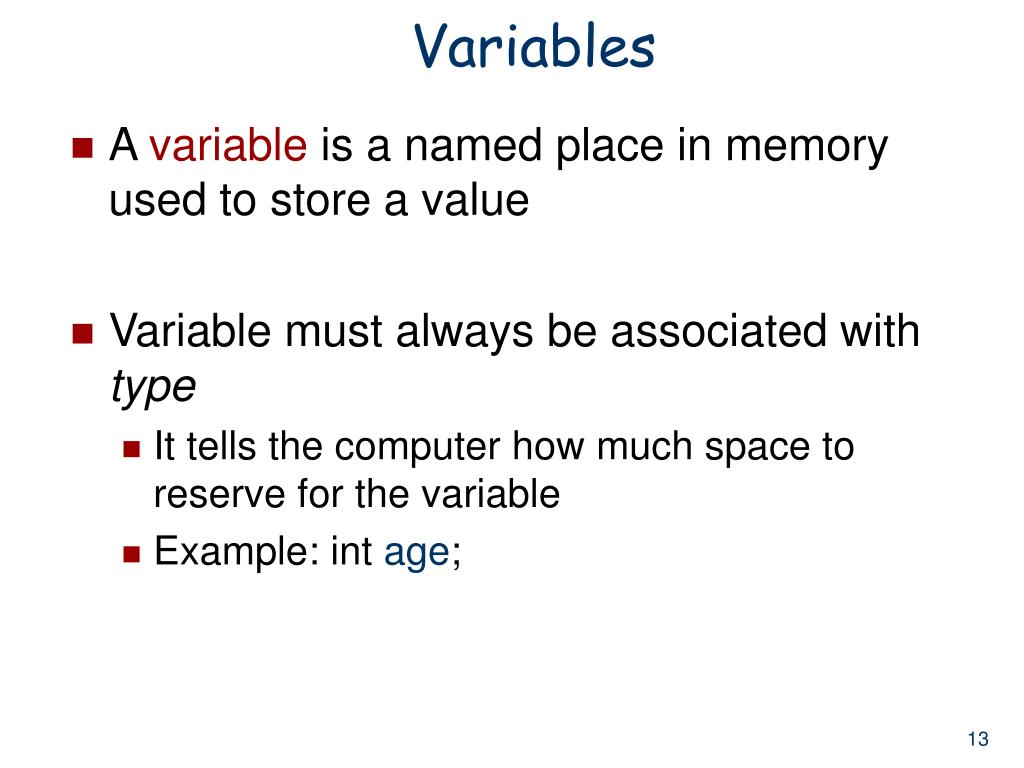 Variables

A variable is a named place in memory used to store a value

Variable must always be associated with type

It tells the computer how much space to reserve for the variable

Example: int age;

13